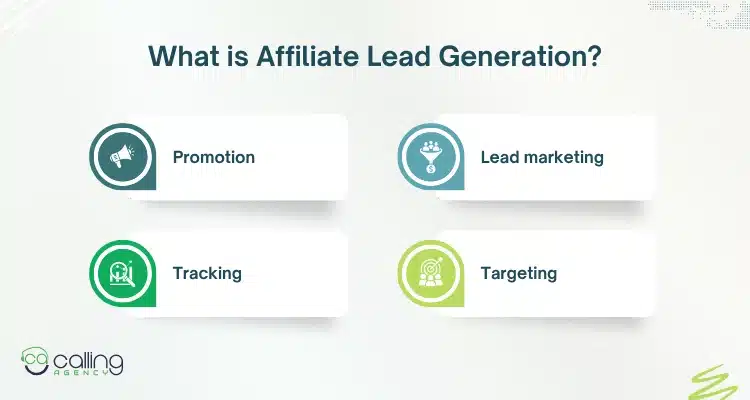 What is Affiliate Lead Generation?

Promotion

Lead marketing

Tracking

Targeting

calling
AGENCY